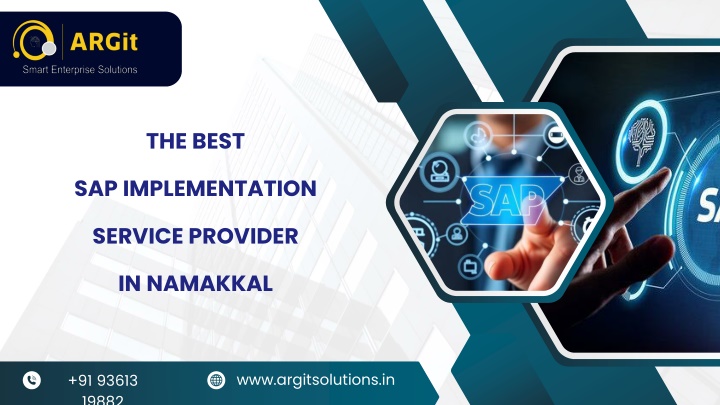 ARGit
Smart Enterprise Solutions

THE BEST
SAP IMPLEMENTATION
SERVICE PROVIDER
IN NAMAKKAL

SAP

SA

+91 93613 19882

www.argitsolutions.in